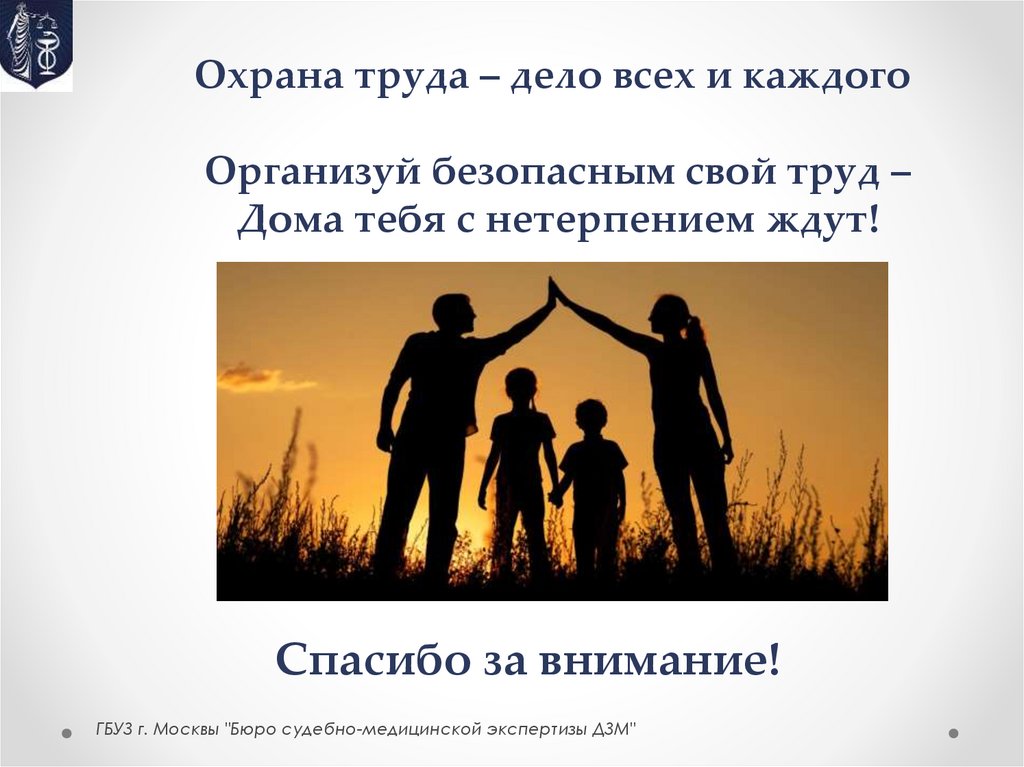 Охрана труда – дело всех и каждого

Организуй безопасным свой труд – Дома тебя с нетерпением ждут!

Спасибо за внимание!

ГБУЗ г. Москвы "Бюро судебно-медицинской экспертизы ДЗМ"